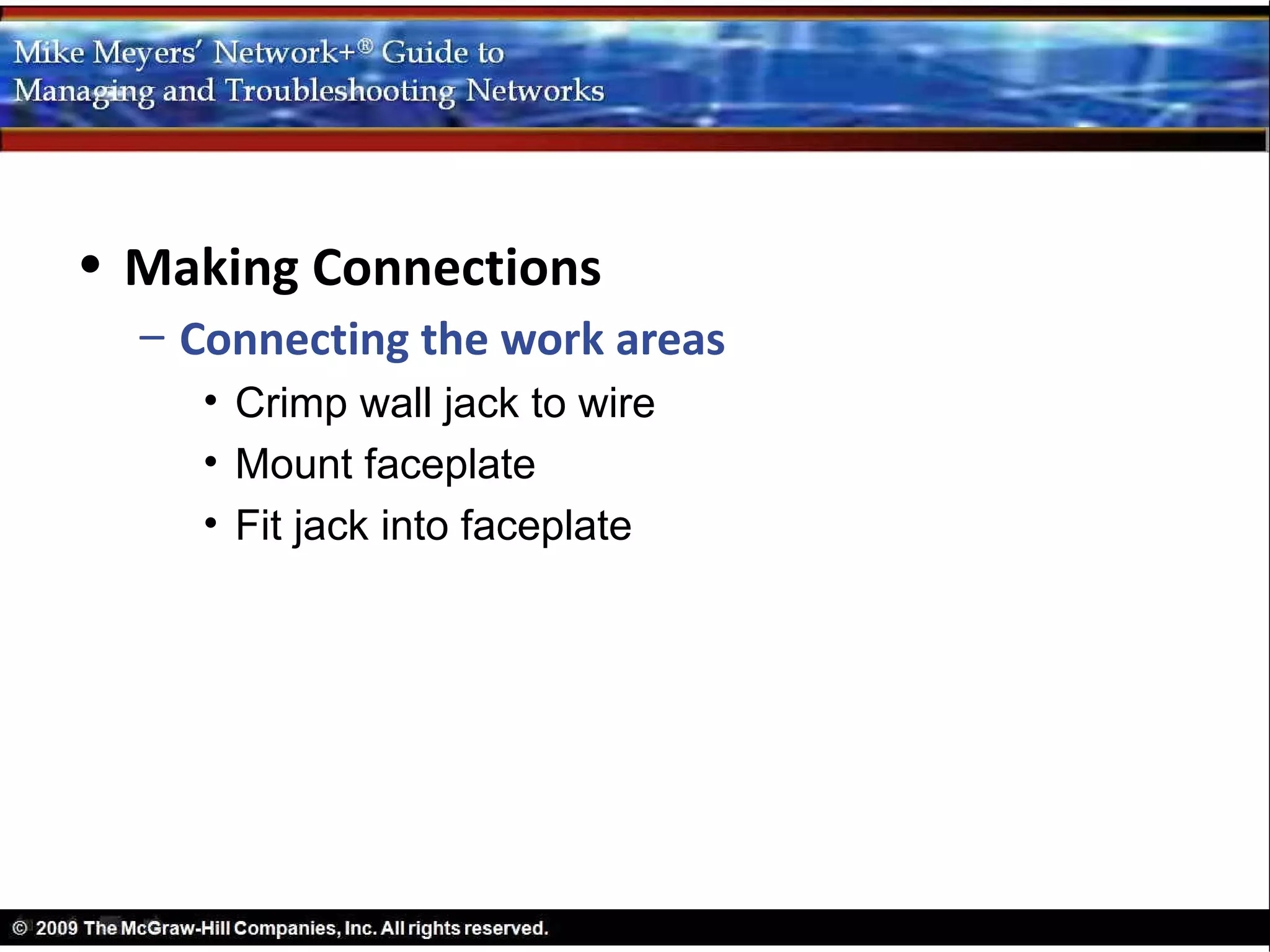 Mike Meyers' Network+® Guide to Managing and Troubleshooting Networks

• Making Connections
– Connecting the work areas
• Crimp wall jack to wire
• Mount faceplate
• Fit jack into faceplate

© 2009 The McGraw-Hill Companies, Inc. All rights reserved.